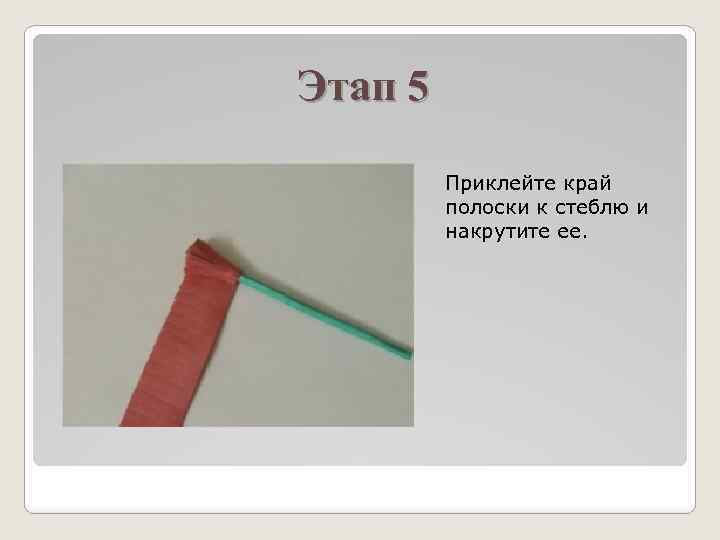 Этап 5

Приклейте край полоски к стеблю и накрутите ее.